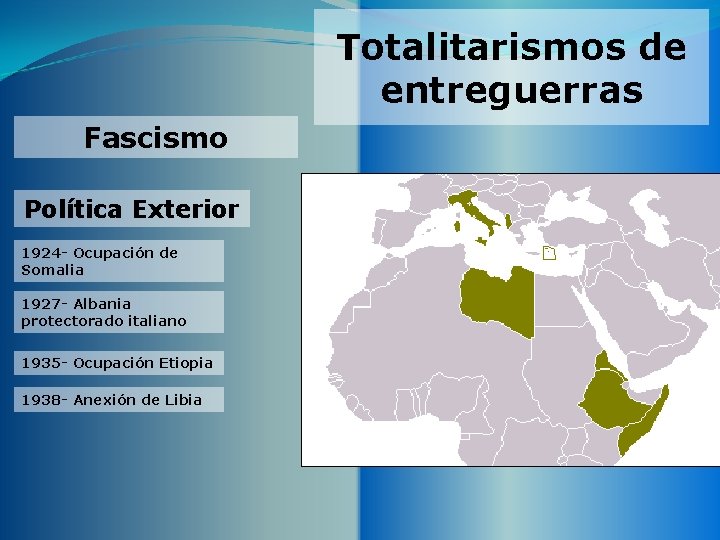 Totalitarismos de entreguerras

Fascismo

Política Exterior

1924- Ocupación de Somalia

1927- Albania protectorado italiano

1935- Ocupación Etiopia

1938- Anexión de Libia